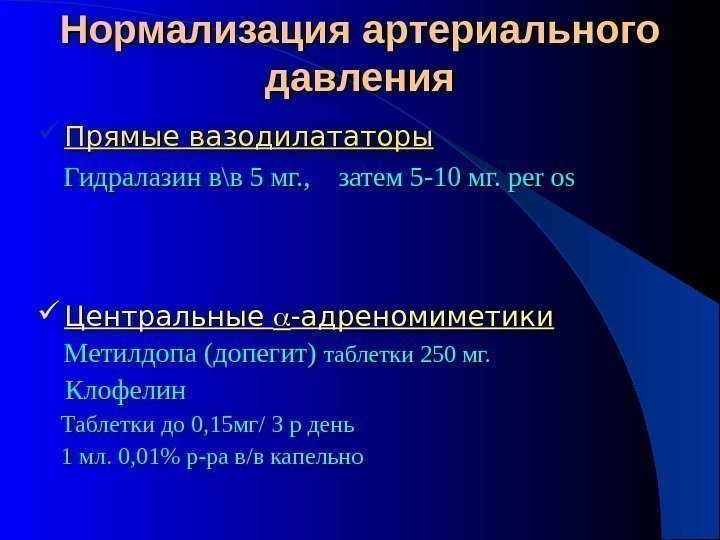 Нормализация артериального давления

✓ Прямые вазодилататоры

Гидралазин в\в 5 мг., затем 5-10 мг. per os

✓ Центральные $\alpha$-адреномиметики

Метилдопа (допегит) таблетки 250 мг.

Клофелин

Таблетки до 0,15мг/ 3 р день

1 мл. 0,01% р-ра в/в капельно